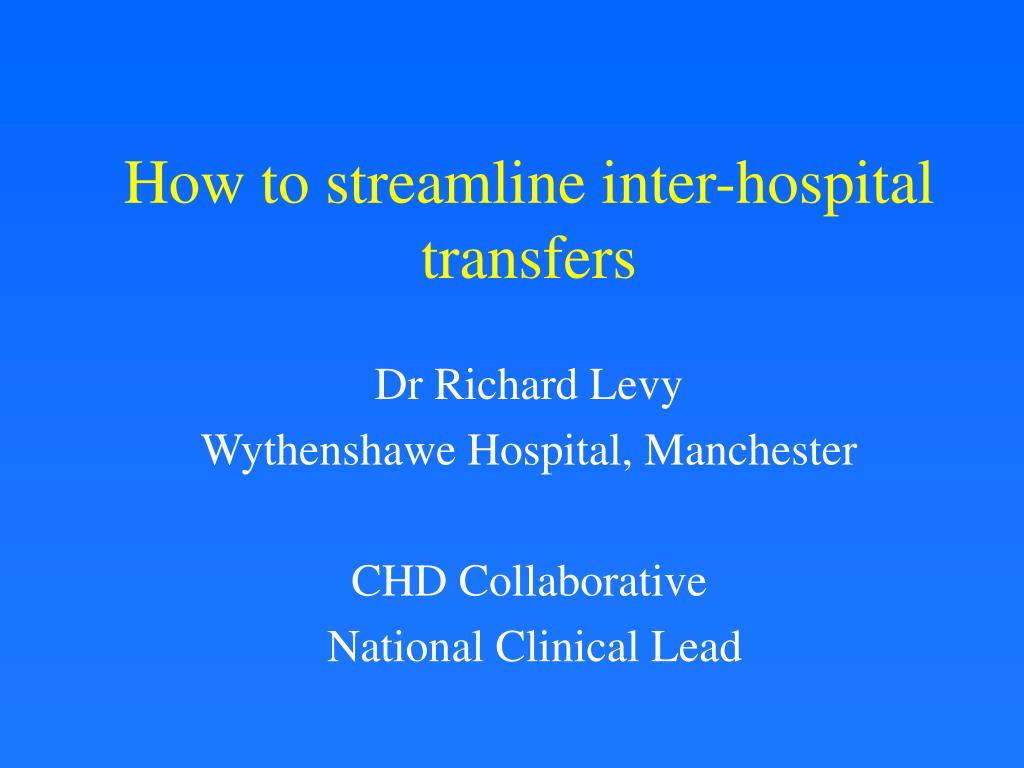 How to streamline inter-hospital transfers

Dr Richard Levy
Wythenshawe Hospital, Manchester

CHD Collaborative
National Clinical Lead